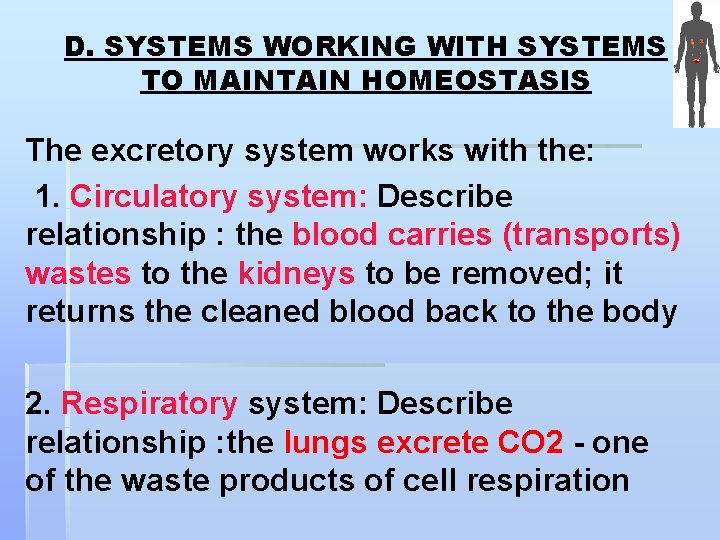 D. SYSTEMS WORKING WITH SYSTEMS TO MAINTAIN HOMEOSTASIS

The excretory system works with the:

1. Circulatory system: Describe relationship : the blood carries (transports) wastes to the kidneys to be removed; it returns the cleaned blood back to the body

2. Respiratory system: Describe relationship :the lungs excrete CO2 - one of the waste products of cell respiration